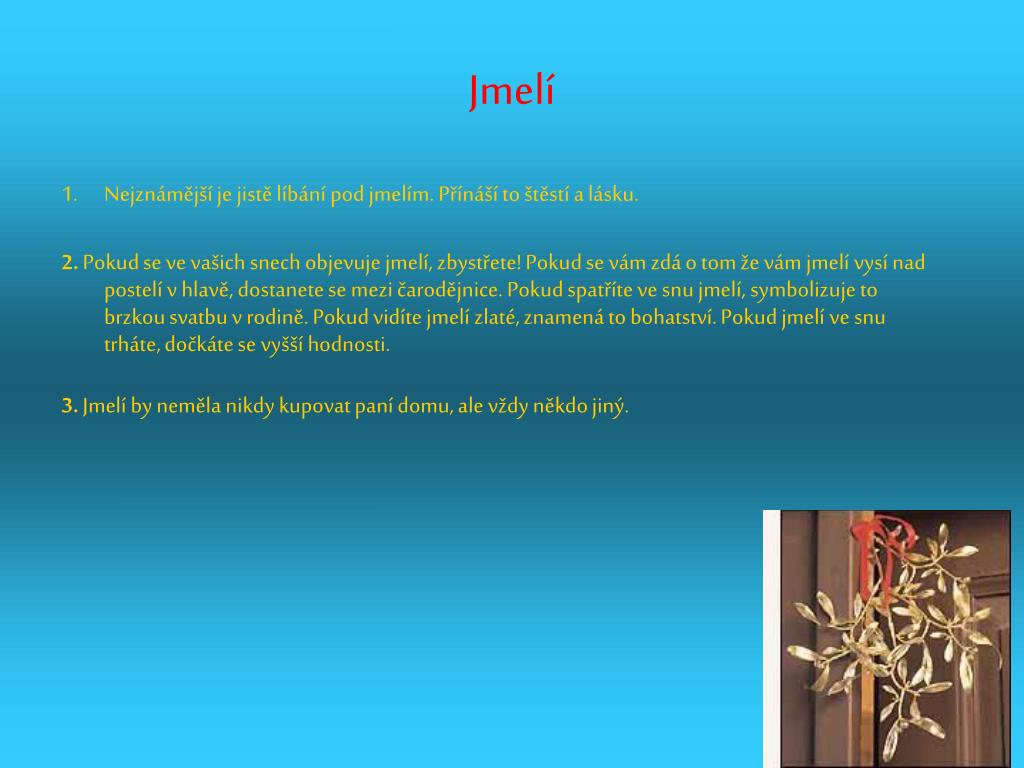 Jmelí

1. Nejznámější je jistě líbání pod jmelím. Přínáší to štěstí a lásku.

2. Pokud se ve vašich snech objevuje jmelí, zbystřete! Pokud se vám zdá o tom že vám jmelí vysí nad postelí v hlavě, dostanete se mezi čarodějnice. Pokud spatříte ve snu jmelí, symbolizuje to brzkou svatbu v rodině. Pokud vidíte jmelí zlaté, znamená to bohatství. Pokud jmelí ve snu trháte, dočkáte se vyšší hodnosti.

3. Jmelí by neměla nikdy kupovat paní domu, ale vždy někdo jiný.